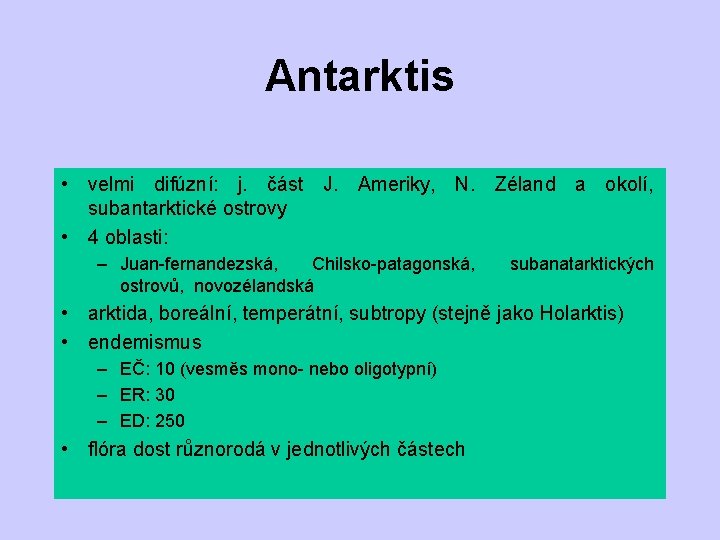 Antarktis

• velmi difúzní: j. část J. Ameriky, N. Zéland a okolí, subantarktické ostrovy
• 4 oblasti:
– Juan-fernandezská, Chilsko-patagonská, subanatarktických ostrovů, novozélandská
• arktida, boreální, temperátní, subtropy (stejně jako Holarktis)
• endemismus
– EČ: 10 (vesměs mono- nebo oligotypní)
– ER: 30
– ED: 250
• flóra dost různorodá v jednotlivých částech